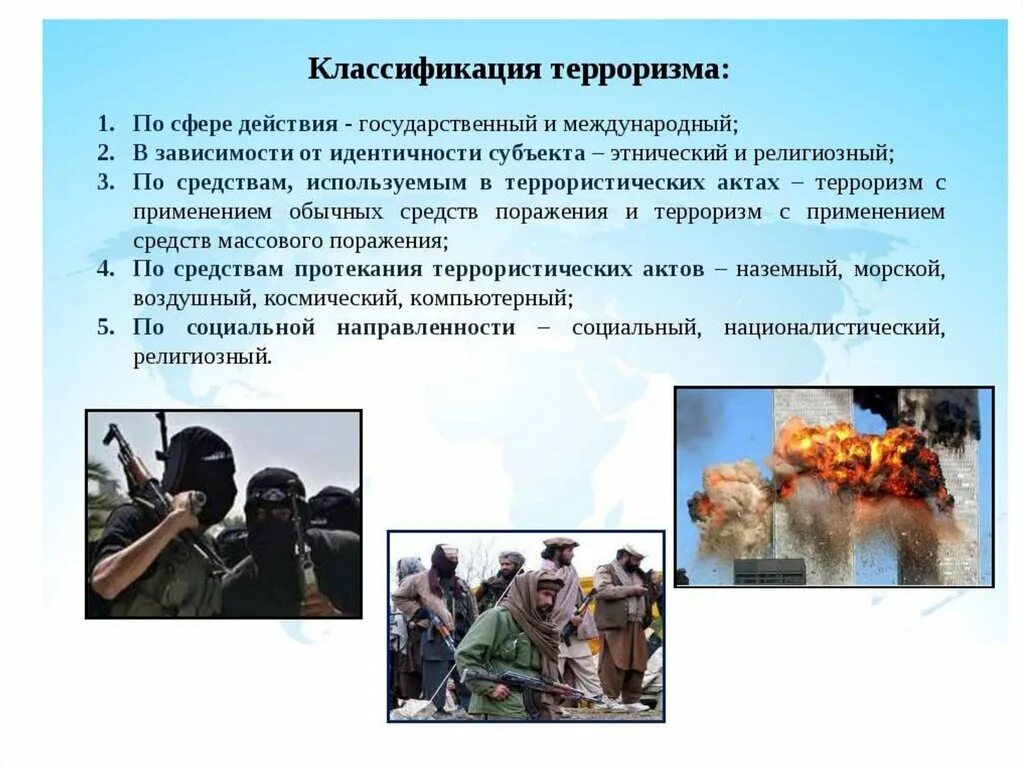 Классификация терроризма:

1. По сфере действия - государственный и международный;
2. В зависимости от идентичности субъекта – этнический и религиозный;
3. По средствам, используемым в террористических актах – терроризм с применением обычных средств поражения и терроризм с применением средств массового поражения;
4. По средствам протекания террористических актов – наземный, морской, воздушный, космический, компьютерный;
5. По социальной направленности – социальный, националистический, религиозный.